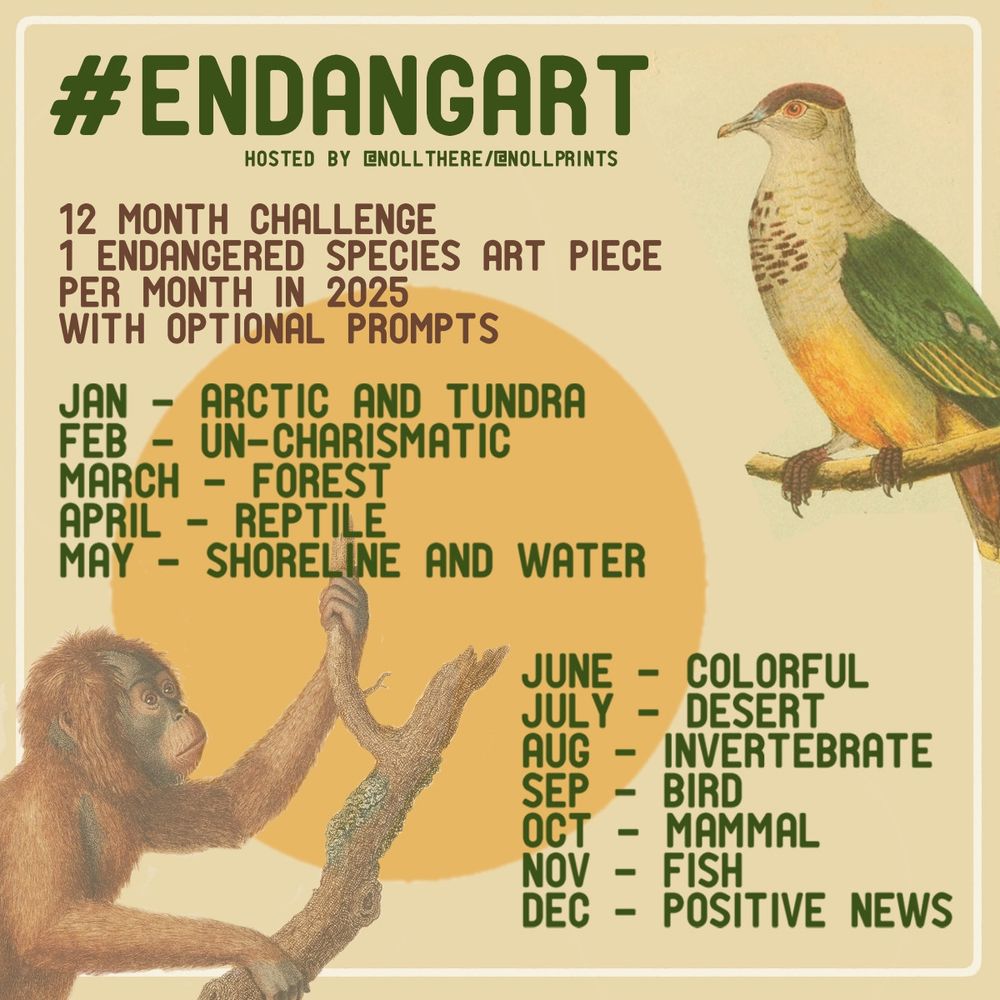 #ENDANGART
HOSTED BY @NOLLTHERE/@NOLLPRINTS

12 MONTH CHALLENGE
1 ENDANGERED SPECIES ART PIECE PER MONTH IN 2025
WITH OPTIONAL PROMPTS

JAN - ARCTIC AND TUNDRA
FEB - UN-CHARISMATIC
MARCH - FOREST
APRIL - REPTILE
MAY - SHORELINE AND WATER

JUNE - COLORFUL
JULY - DESERT
AUG - INVERTEBRATE
SEP - BIRD
OCT - MAMMAL
NOV - FISH
DEC - POSITIVE NEWS